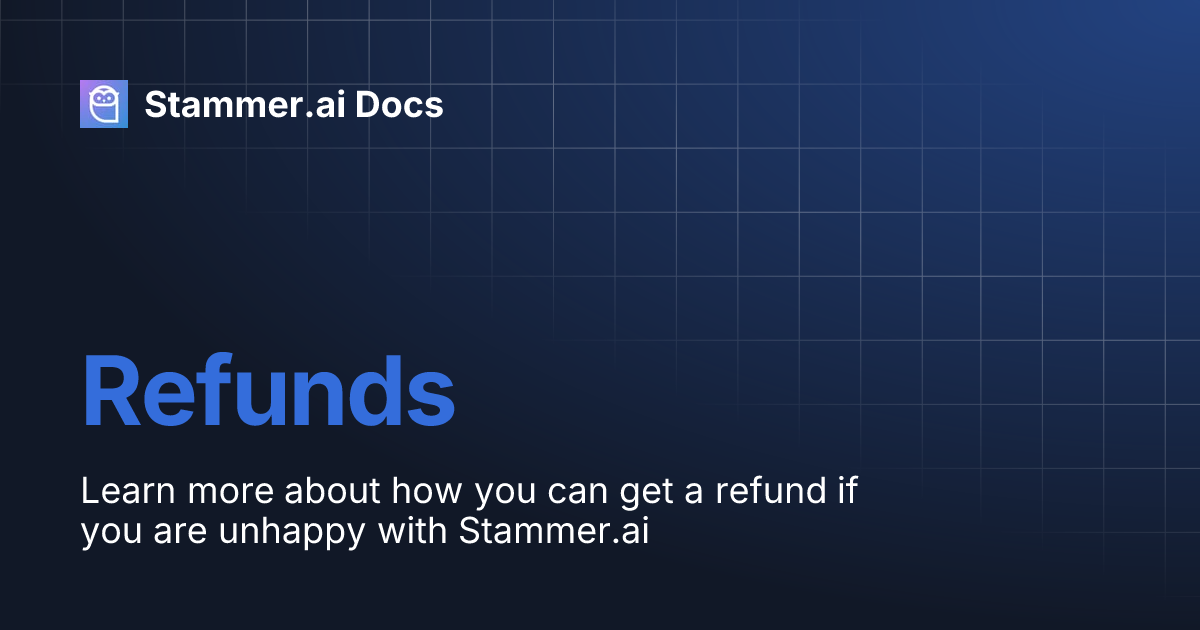 Stammer.ai Docs

Refunds

Learn more about how you can get a refund if you are unhappy with Stammer.ai